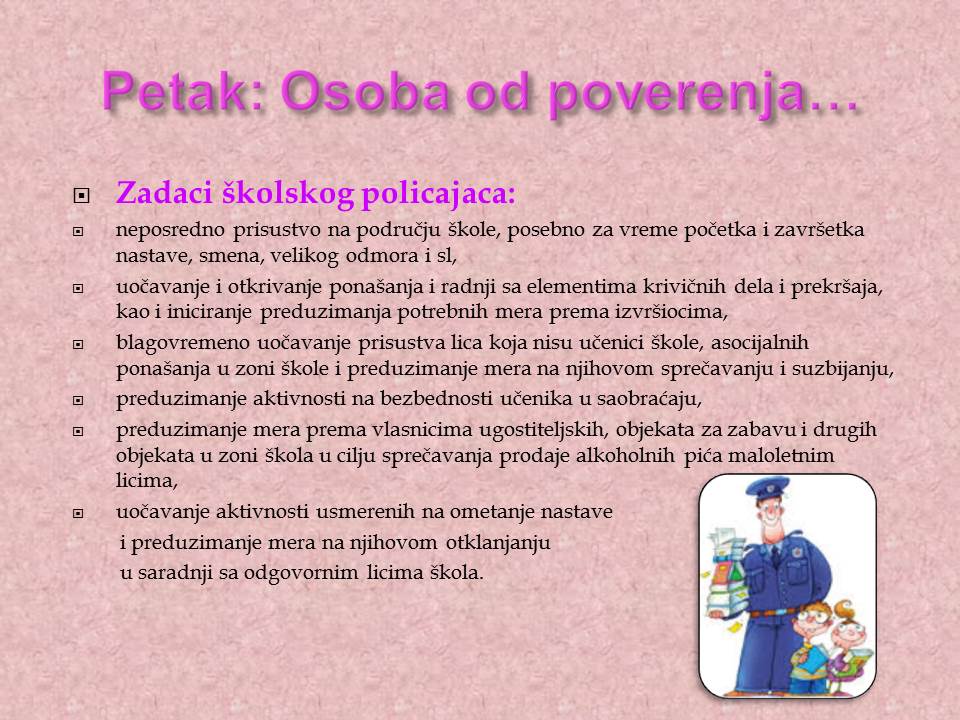 Petak: Osoba od poverenja…

Zadaci školskog policajaca:

neposredno prisustvo na području škole, posebno za vreme početka i završetka nastave, smena, velikog odmora i sl,

uočavanje i otkrivanje ponašanja i radnji sa elementima krivičnih dela i prekršaja, kao i iniciranje preduzimanja potrebnih mera prema izvršiocima,

blagovremeno uočavanje prisustva lica koja nisu učenici škole, asocijalnih ponašanja u zoni škole i preduzimanje mera na njihovom sprečavanju i suzbijanju,

preduzimanje aktivnosti na bezbednosti učenika u saobraćaju,

preduzimanje mera prema vlasnicima ugostiteljskih, objekata za zabavu i drugih objekata u zoni škola u cilju sprečavanja prodaje alkoholnih pića maloletnim licima,

uočavanje aktivnosti usmerenih na ometanje nastave i preduzimanje mera na njihovom otklanjanju u saradnji sa odgovornim licima škola.